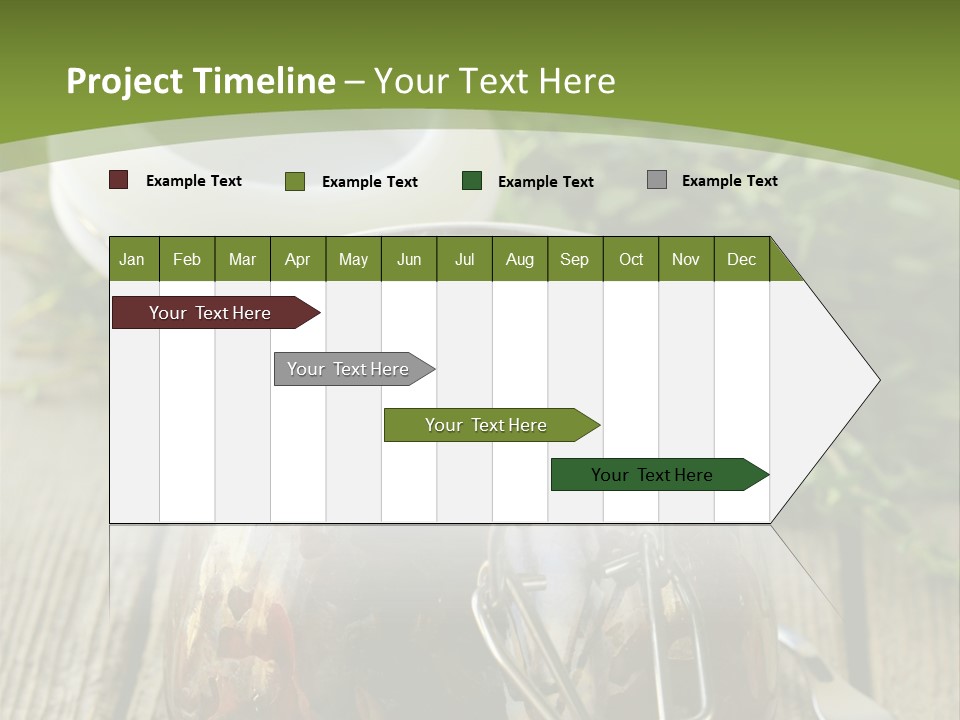 Project Timeline – Your Text Here

Example Text
Example Text
Example Text
Example Text

| Jan | Feb | Mar | Apr | May | Jun | Jul | Aug | Sep | Oct | Nov | Dec |
|---|---|---|---|---|---|---|---|---|---|---|---|

Your Text Here
Your Text Here
Your Text Here
Your Text Here